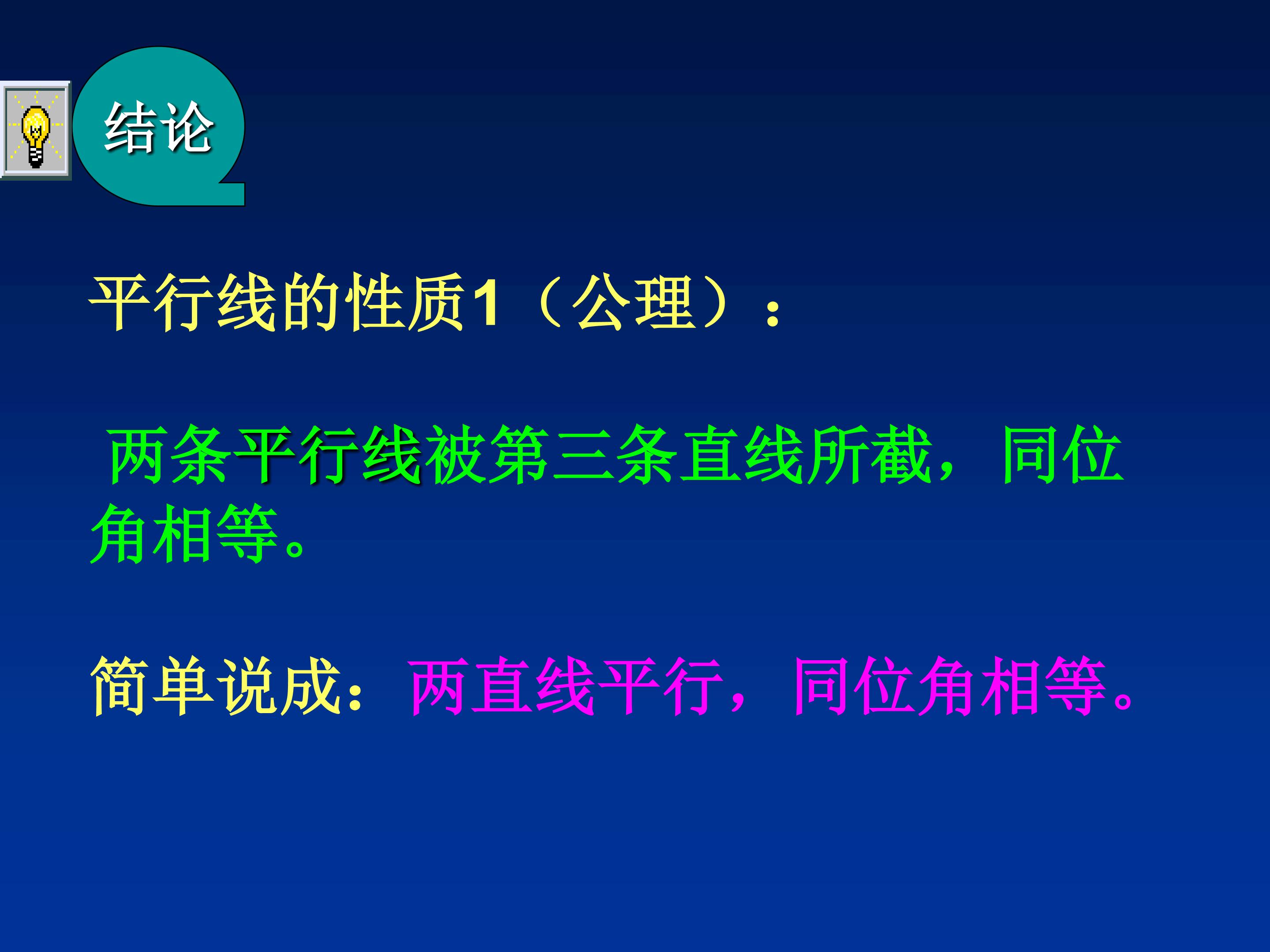 结论

平行线的性质1（公理）：

两条平行线被第三条直线所截，同位角相等。

简单说成：两直线平行，同位角相等。